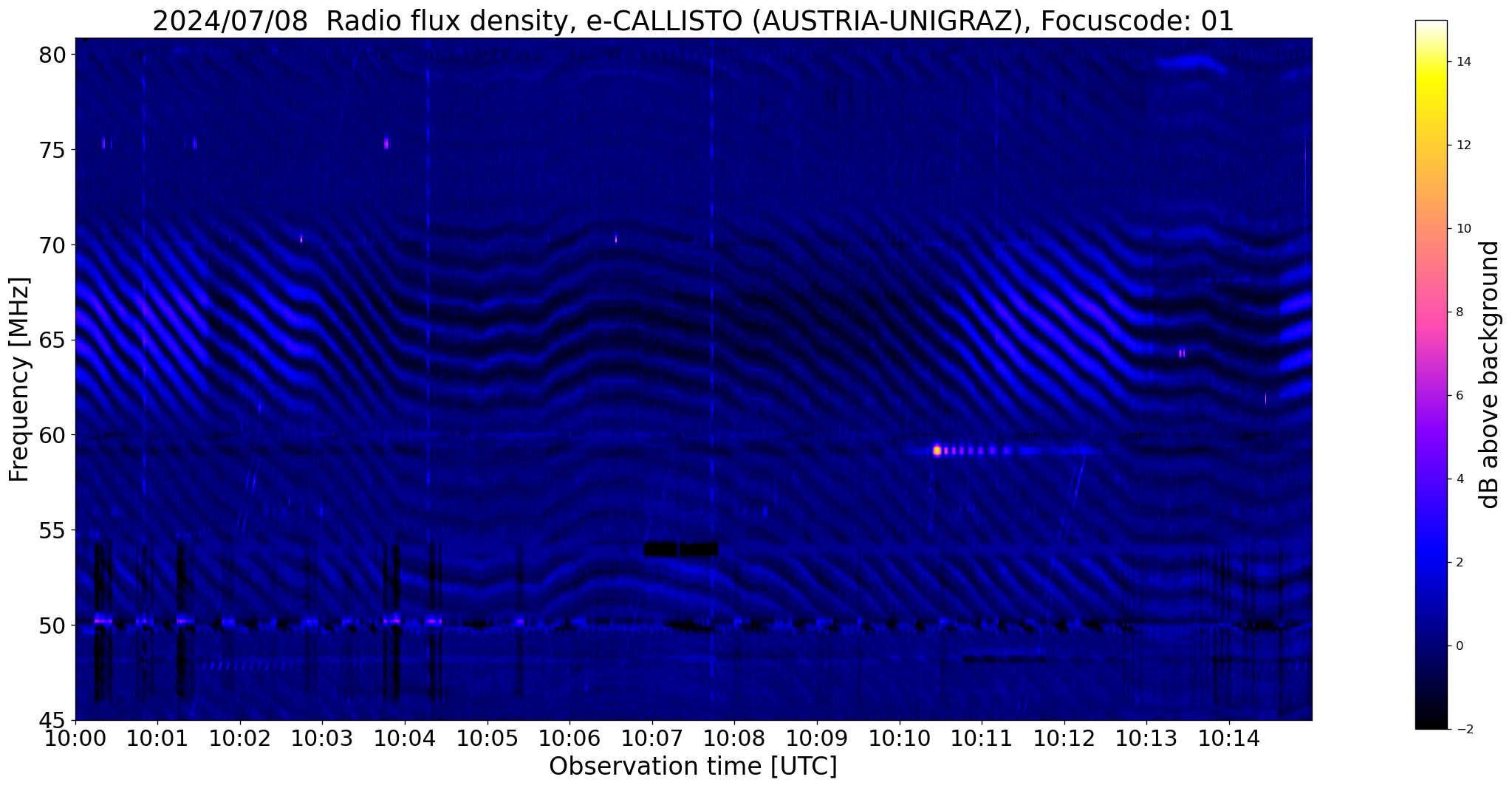 2024/07/08 Radio flux density, e-CALLISTO (AUSTRIA-UNIGRAZ), Focuscode: 01

Frequency [MHz]

80
75
70
65
60
55
50
45

10:00 10:01 10:02 10:03 10:04 10:05 10:06 10:07 10:08 10:09 10:10 10:11 10:12 10:13 10:14

Observation time [UTC]

14
12
10
8
6
4
2
0
−2

dB above background